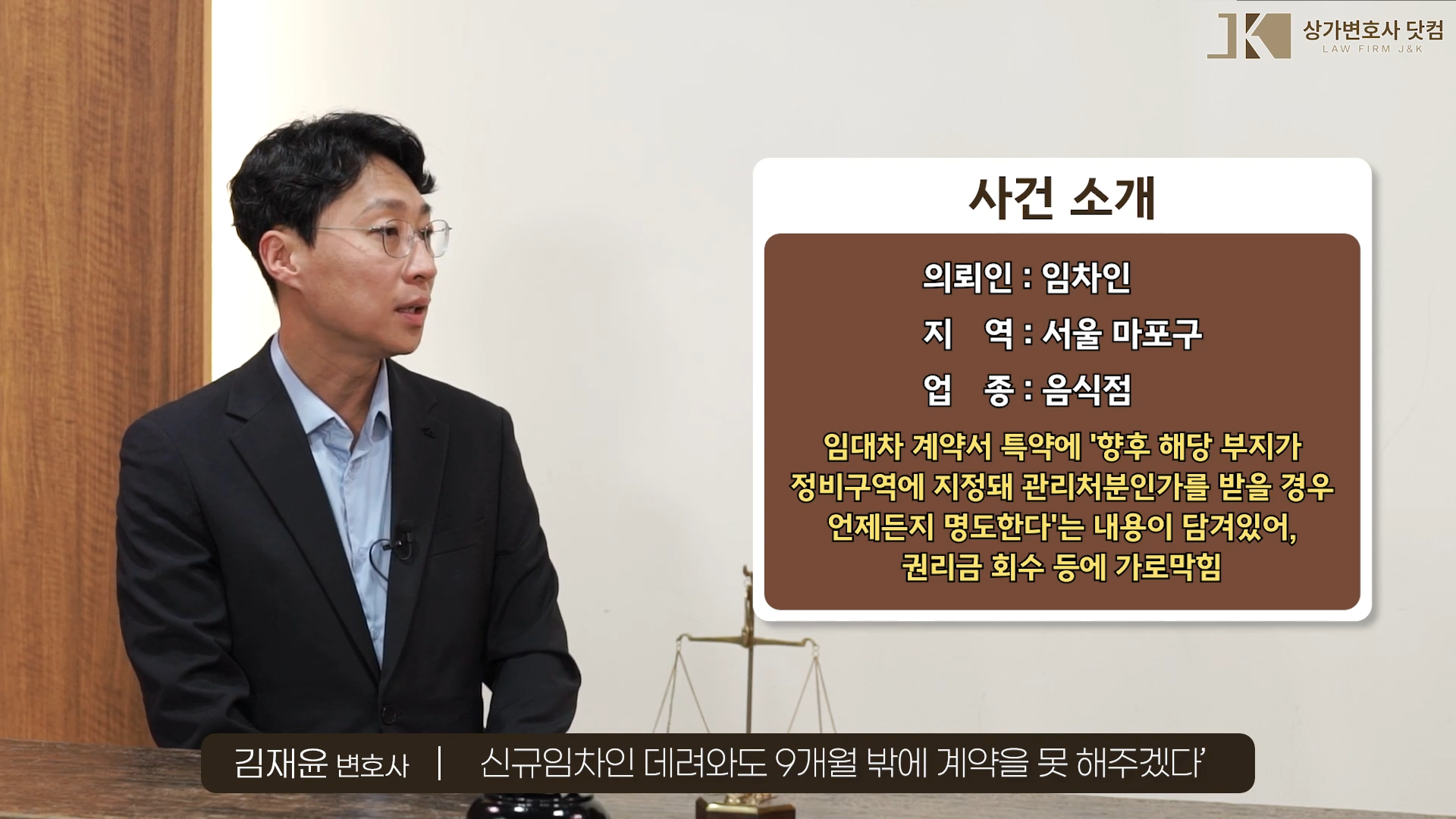 상가변호사 닷컴
LAW FIRM J&K

사건 소개

의뢰인 : 임차인

지 역 : 서울 마포구

업 종 : 음식점

임대차 계약서 특약에 '향후 해당 부지가 정비구역에 지정돼 관리처분인가를 받을 경우 언제든지 명도한다'는 내용이 담겨있어, 권리금 회수 등에 가로막힘

김재윤 변호사 | 신규임차인 데려와도 9개월 밖에 계약을 못 해주겠다'